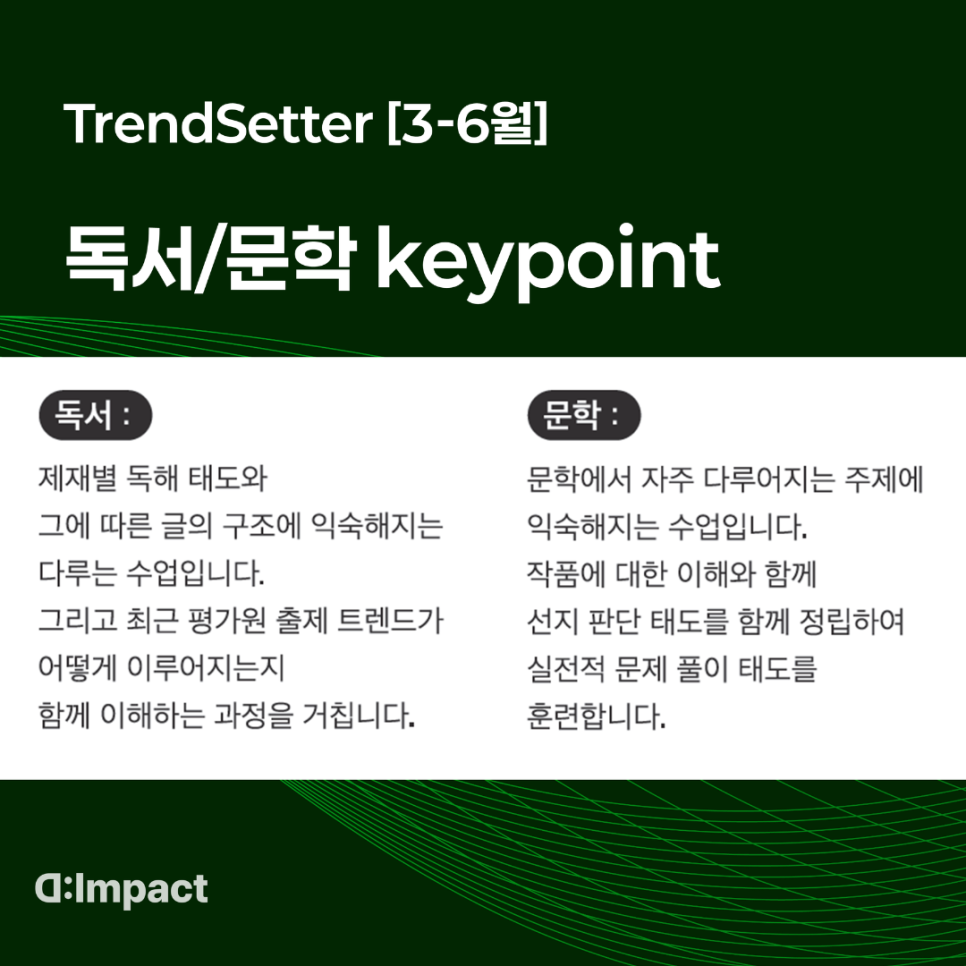 TrendSetter [3-6월]

독서/문학 keypoint

독서 :

제재별 독해 태도와 그에 따른 글의 구조에 익숙해지는 다루는 수업입니다. 그리고 최근 평가원 출제 트렌드가 어떻게 이루어지는지 함께 이해하는 과정을 거칩니다.

문학 :

문학에서 자주 다루어지는 주제에 익숙해지는 수업입니다. 작품에 대한 이해와 함께 선지 판단 태도를 함께 정립하여 실전적 문제 풀이 태도를 훈련합니다.

D:Impact